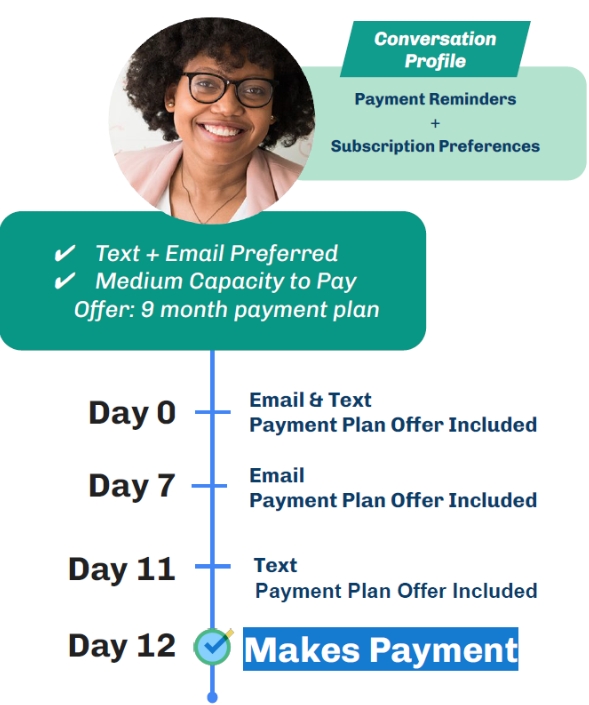 Conversation Profile

Payment Reminders
+
Subscription Preferences

✔ Text + Email Preferred
✔ Medium Capacity to Pay
Offer: 9 month payment plan

Day 0
Email & Text
Payment Plan Offer Included

Day 7
Email
Payment Plan Offer Included

Day 11
Text
Payment Plan Offer Included

Day 12
Makes Payment